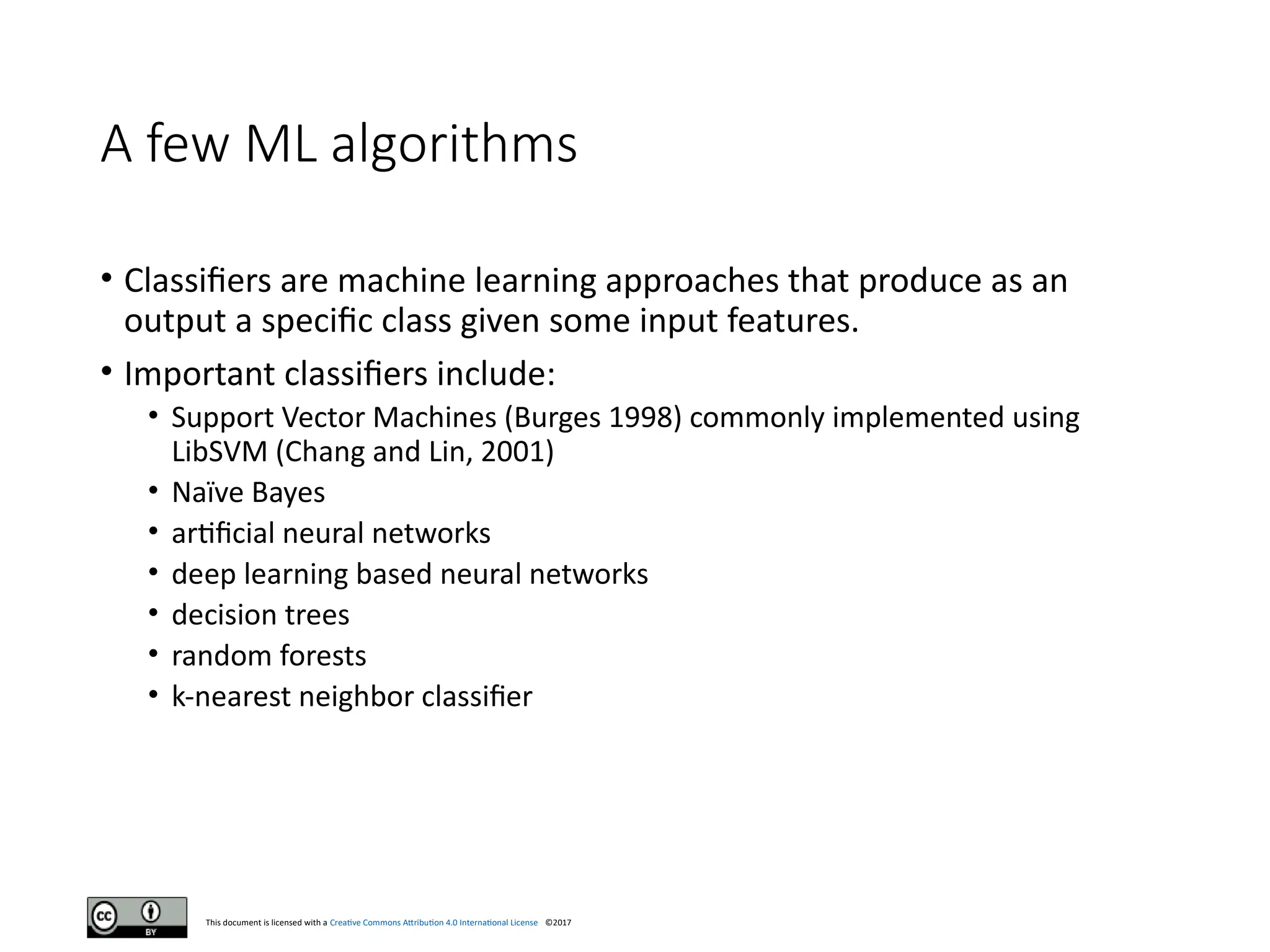 A few ML algorithms

• Classifiers are machine learning approaches that produce as an output a specific class given some input features.

• Important classifiers include:
  • Support Vector Machines (Burges 1998) commonly implemented using LibSVM (Chang and Lin, 2001)
  • Naïve Bayes
  • artificial neural networks
  • deep learning based neural networks
  • decision trees
  • random forests
  • k-nearest neighbor classifier

cc BY

This document is licensed with a Creative Commons Attribution 4.0 International License ©2017